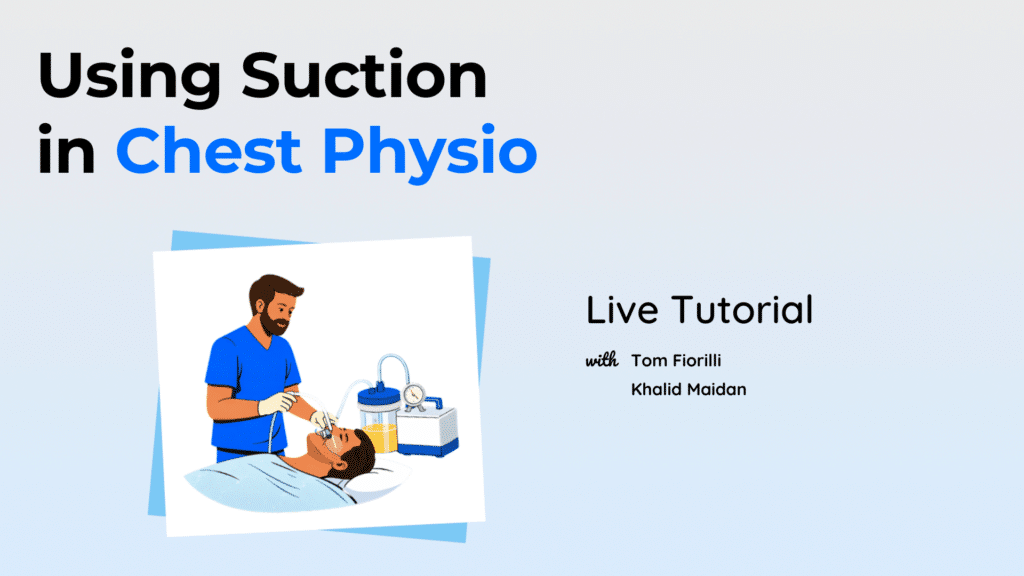 Using Suction in Chest Physio

Live Tutorial

with Tom Fiorilli
Khalid Maidan